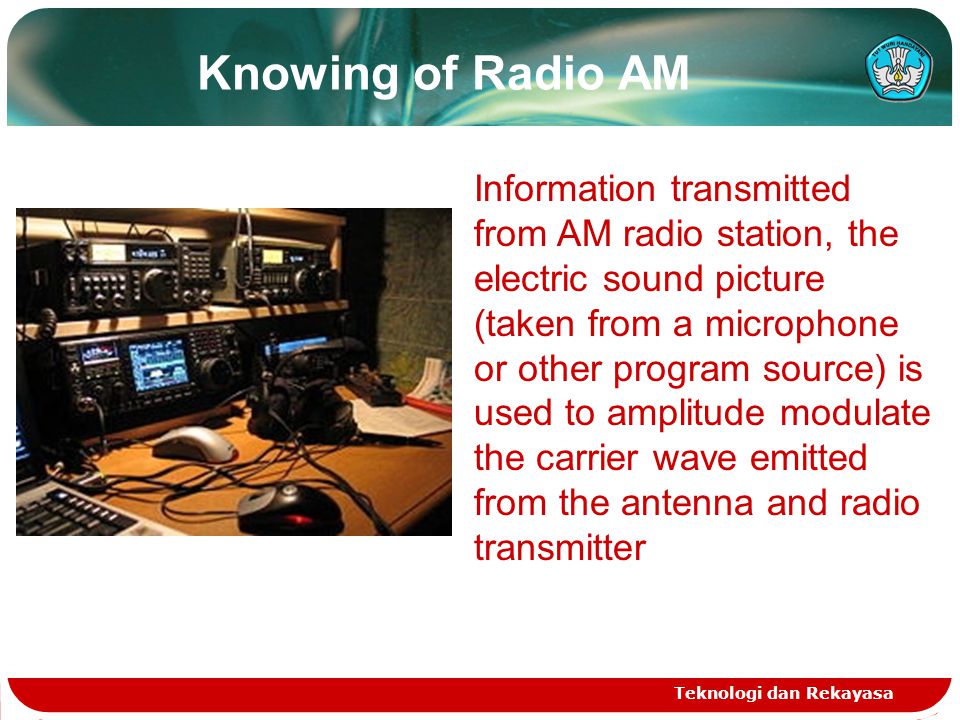 Knowing of Radio AM

TUT WURI HANDAYANI

Information transmitted from AM radio station, the electric sound picture (taken from a microphone or other program source) is used to amplitude modulate the carrier wave emitted from the antenna and radio transmitter

Teknologi dan Rekayasa